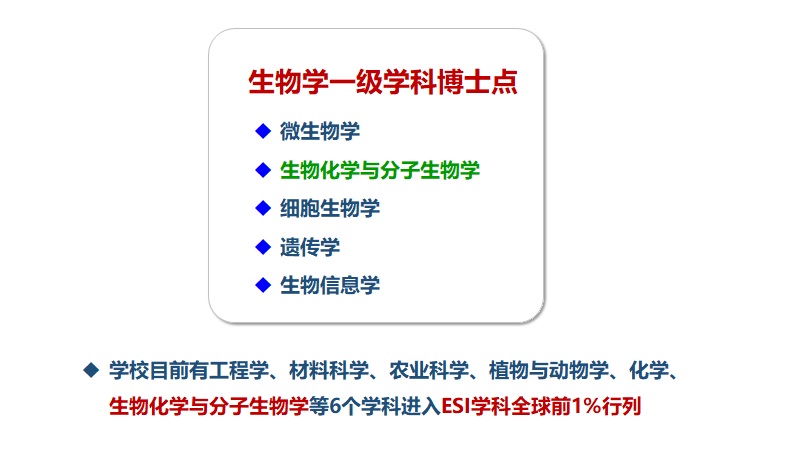 生物学一级学科博士点

◆ 微生物学

◆ 生物化学与分子生物学

◆ 细胞生物学

◆ 遗传学

◆ 生物信息学

◆ 学校目前有工程学、材料科学、农业科学、植物与动物学、化学、生物化学与分子生物学等6个学科进入ESI学科全球前1%行列